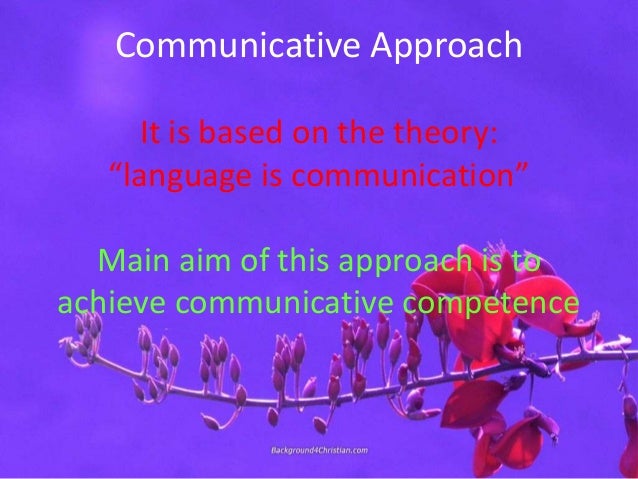 Communicative Approach

It is based on the theory: “language is communication”

Main aim of this approach is to achieve communicative competence

Background4Christian.com